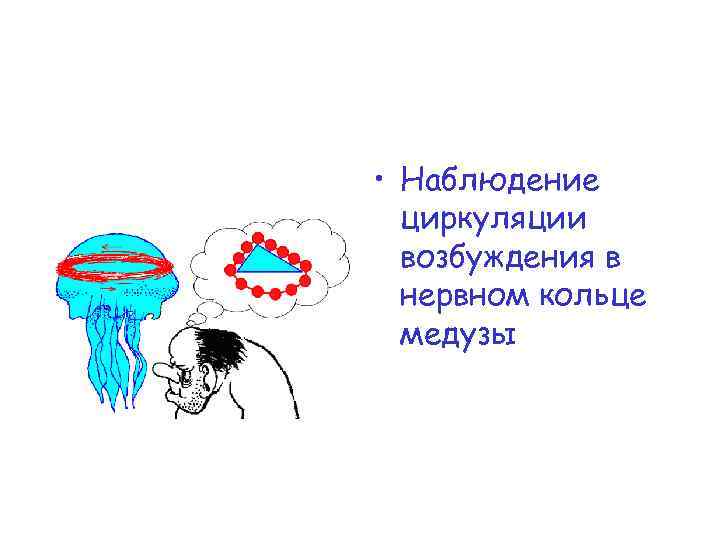 • Наблюдение циркуляции возбуждения в нервном кольце медузы